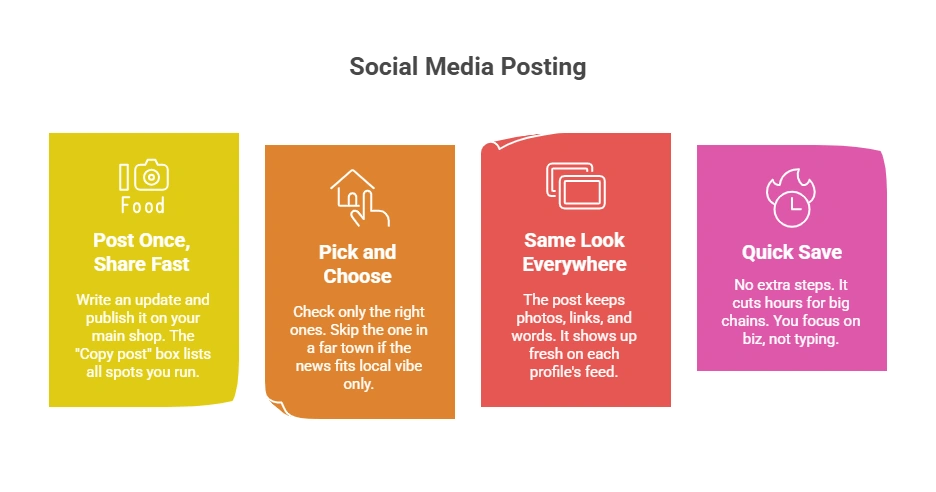 Social Media Posting

Food

Post Once, Share Fast

Write an update and publish it on your main shop. The "Copy post" box lists all spots you run.

Pick and Choose

Check only the right ones. Skip the one in a far town if the news fits local vibe only.

Same Look Everywhere

The post keeps photos, links, and words. It shows up fresh on each profile's feed.

Quick Save

No extra steps. It cuts hours for big chains. You focus on biz, not typing.